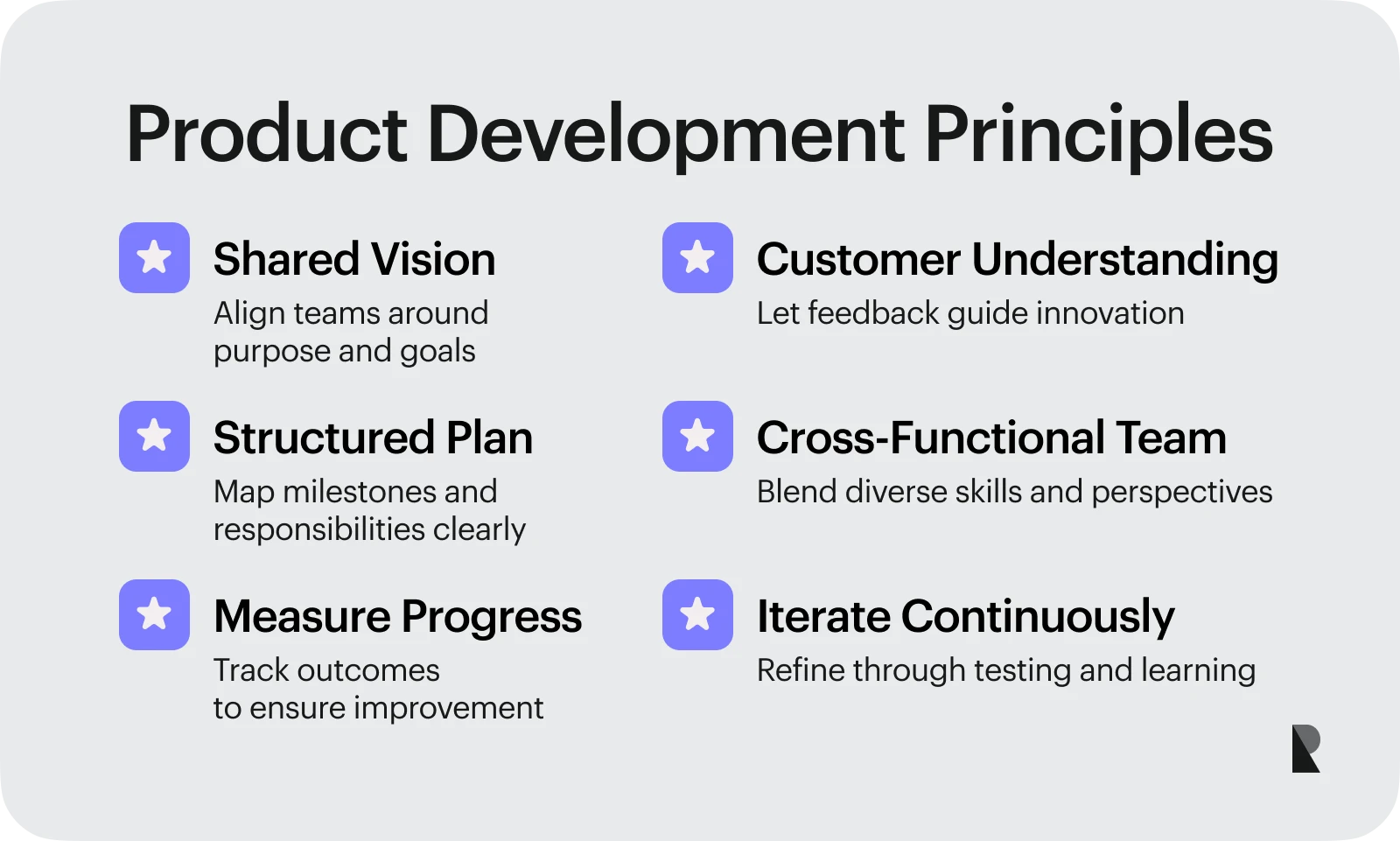 Product Development Principles

Shared Vision
Align teams around purpose and goals

Structured Plan
Map milestones and responsibilities clearly

Measure Progress
Track outcomes to ensure improvement

Customer Understanding
Let feedback guide innovation

Cross-Functional Team
Blend diverse skills and perspectives

Iterate Continuously
Refine through testing and learning